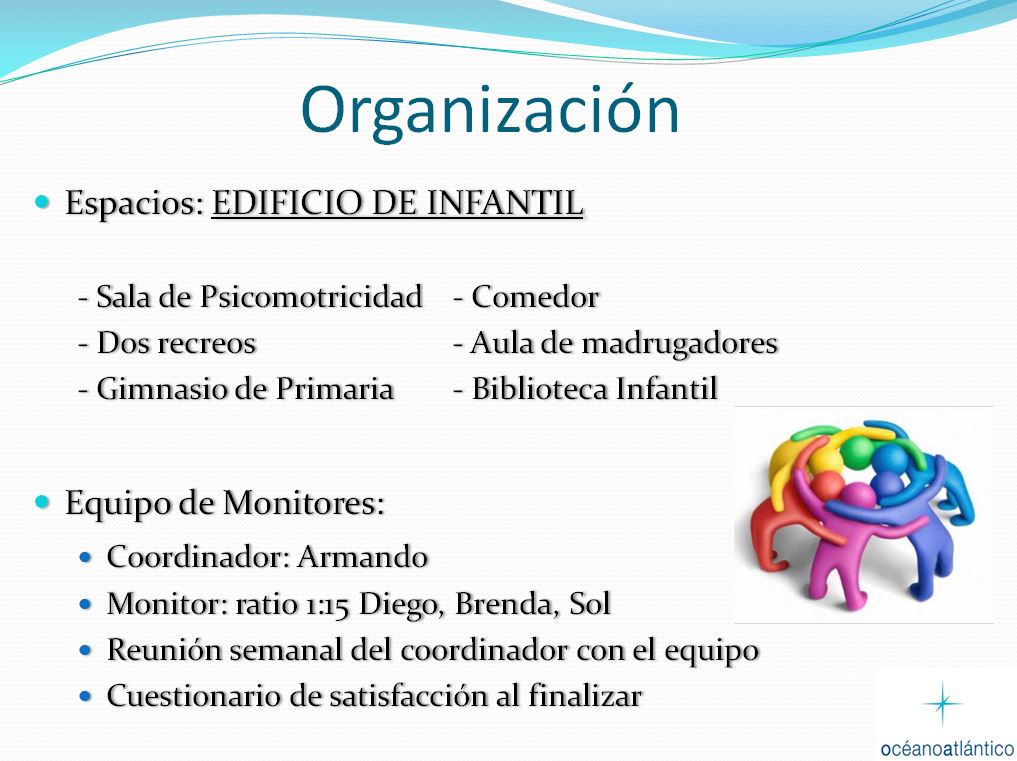 Organización

Espacios: EDIFICIO DE INFANTIL

- Sala de Psicomotricidad
- Dos recreos
- Gimnasio de Primaria

- Comedor
- Aula de madrugadores
- Biblioteca Infantil

Equipo de Monitores:

Coordinador: Armando
Monitor: ratio 1:15 Diego, Brenda, Sol
Reunión semanal del coordinador con el equipo
Cuestionario de satisfacción al finalizar

océanoatlántico